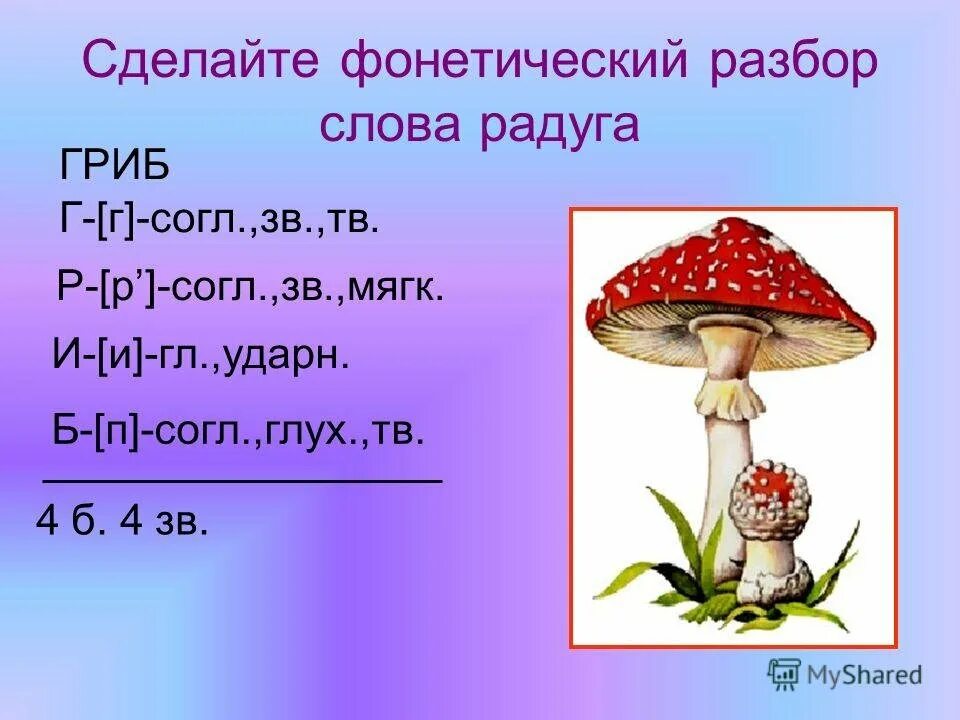 Сделайте фонетический разбор слова радуга

ГРИБ

Г-[г]-согл.,зв.,тв.

Р-[р’]-согл.,зв.,мягк.

И-[и]-гл.,ударн.

Б-[п]-согл.,глух.,тв.

4 б. 4 зв.

MyShared